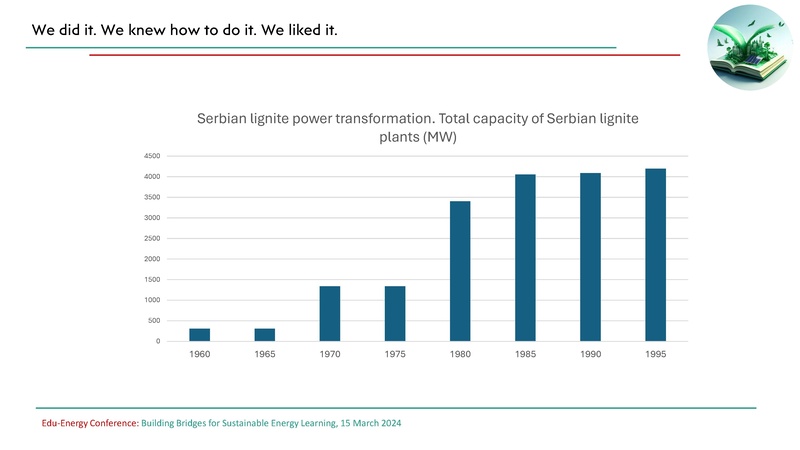 We did it. We knew how to do it. We liked it.

Serbian lignite power transformation. Total capacity of Serbian lignite plants (MW)

4500
4000
3500
3000
2500
2000
1500
1000
500
0

1960 1965 1970 1975 1980 1985 1990 1995

Edu-Energy Conference: Building Bridges for Sustainable Energy Learning, 15 March 2024